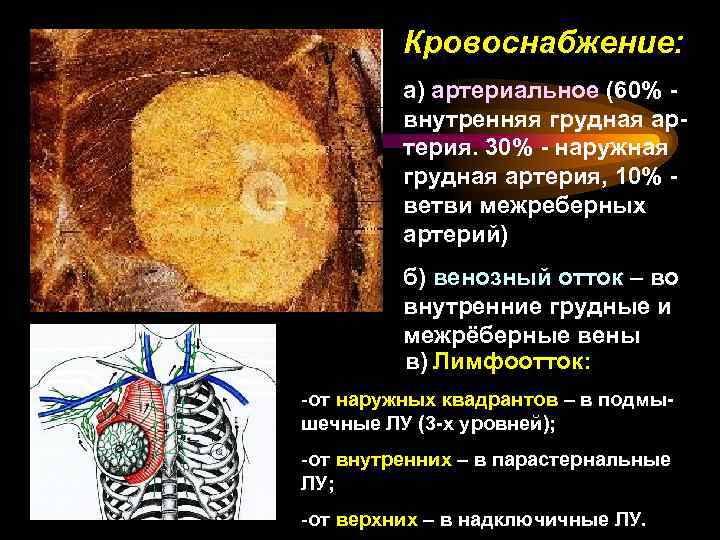 Кровоснабжение:

а) артериальное (60% - внутренняя грудная артерия. 30% - наружная грудная артерия, 10% - ветви межреберных артерий)

б) венозный отток – во внутренние грудные и межрёберные вены

в) Лимфоотток:

-от наружных квадрантов – в подмышечные ЛУ (3-х уровней);

-от внутренних – в парастернальные ЛУ;

-от верхних – в надключичные ЛУ.